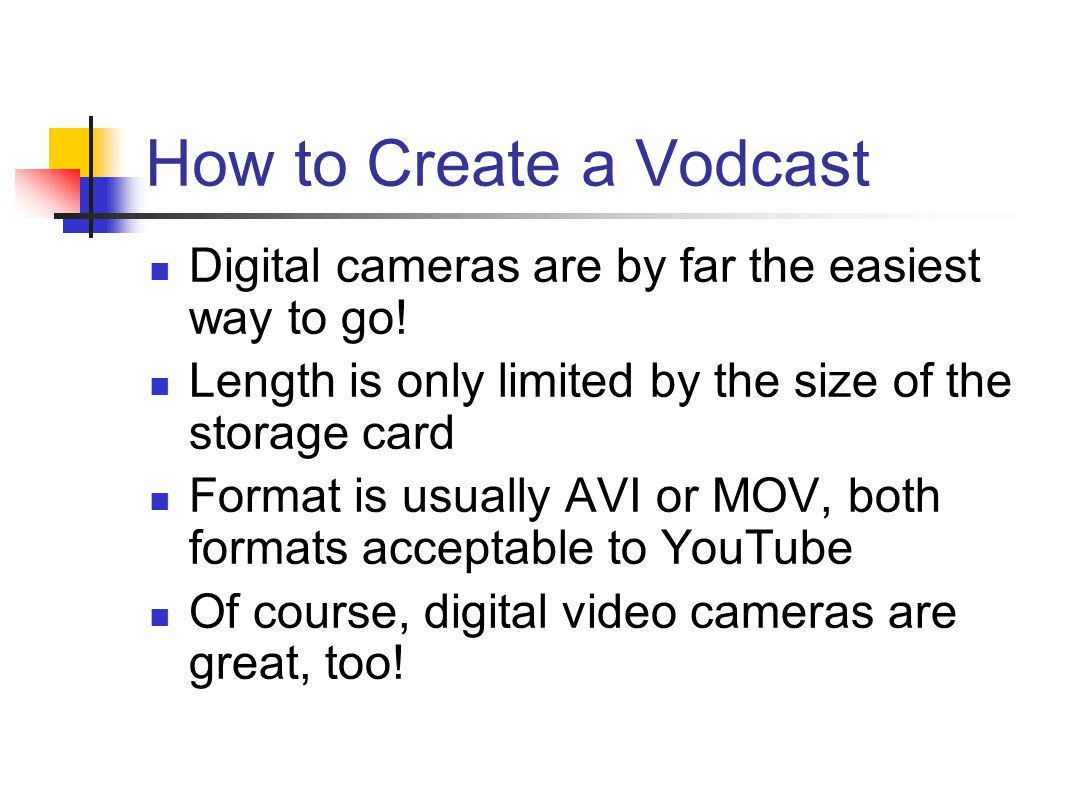 How to Create a Vodcast

- Digital cameras are by far the easiest way to go!
- Length is only limited by the size of the storage card
- Format is usually AVI or MOV, both formats acceptable to YouTube
- Of course, digital video cameras are great, too!